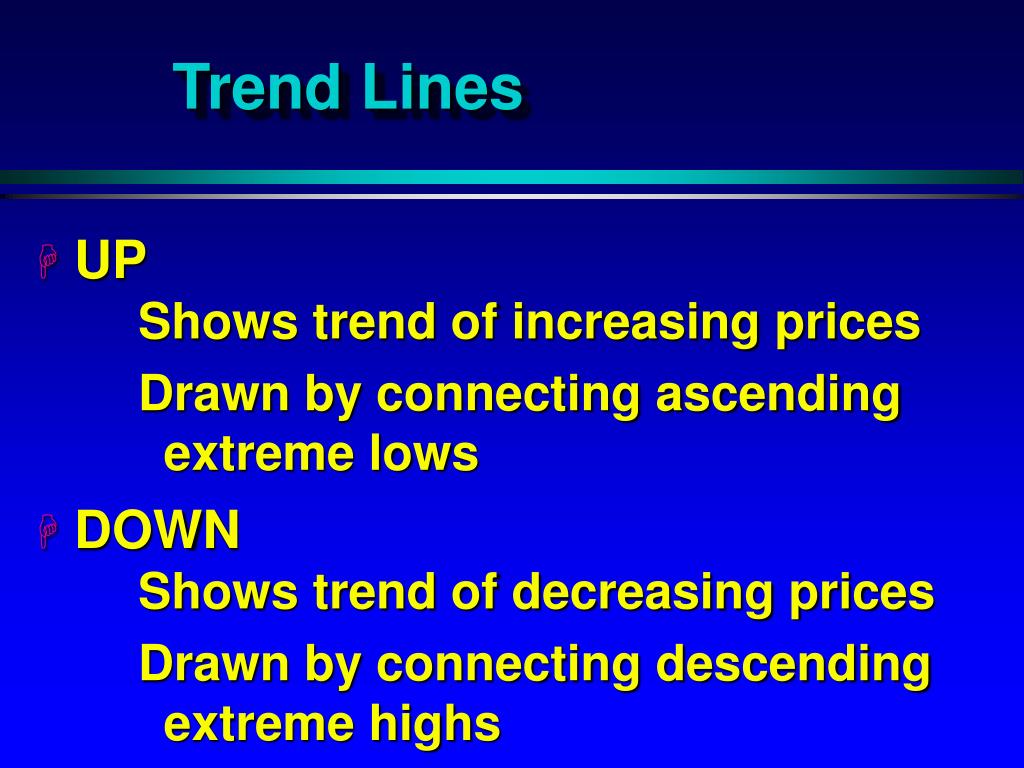 Trend Lines

UP

Shows trend of increasing prices

Drawn by connecting ascending extreme lows

DOWN

Shows trend of decreasing prices

Drawn by connecting descending extreme highs